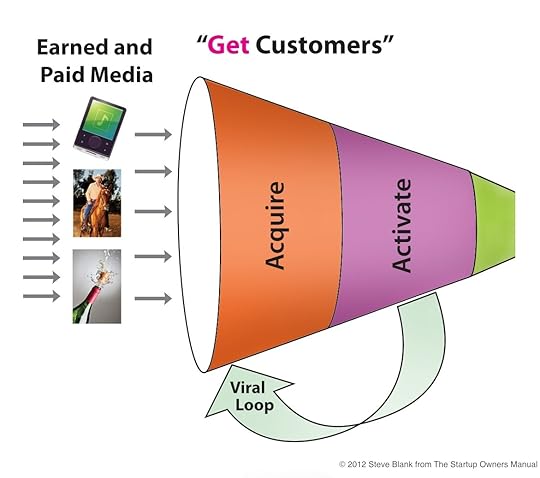 Earned and Paid Media

"Get Customers"

Acquire

Activate

Viral Loop

© 2012 Steve Blank from The Startup Owners Manual